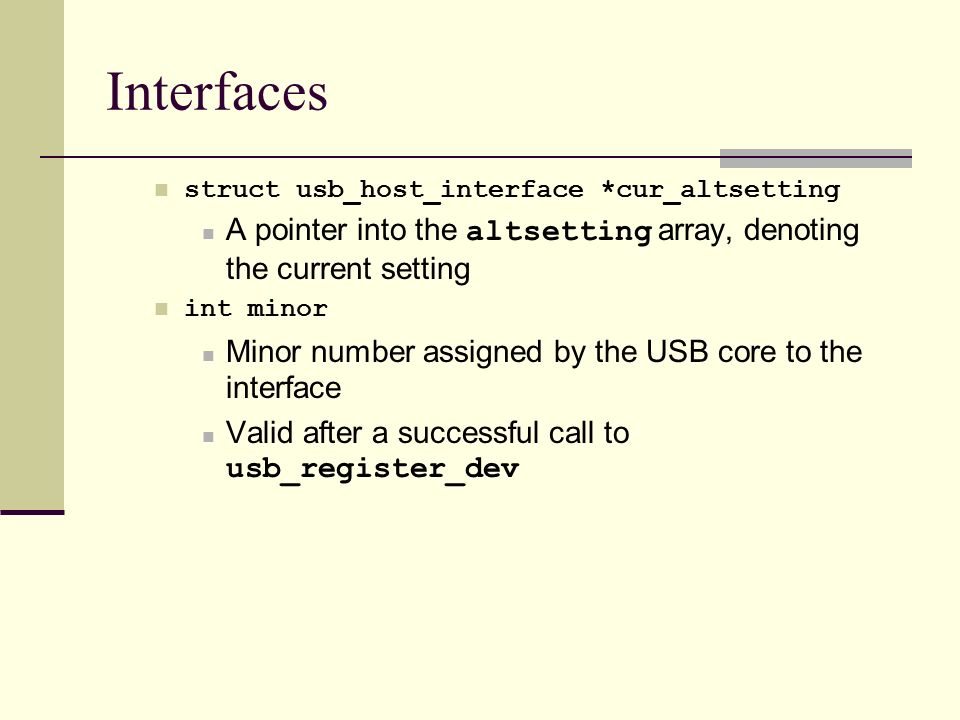 Interfaces

struct usb_host_interface *cur_altsetting

A pointer into the altsetting array, denoting the current setting

int minor

Minor number assigned by the USB core to the interface

Valid after a successful call to usb_register_dev